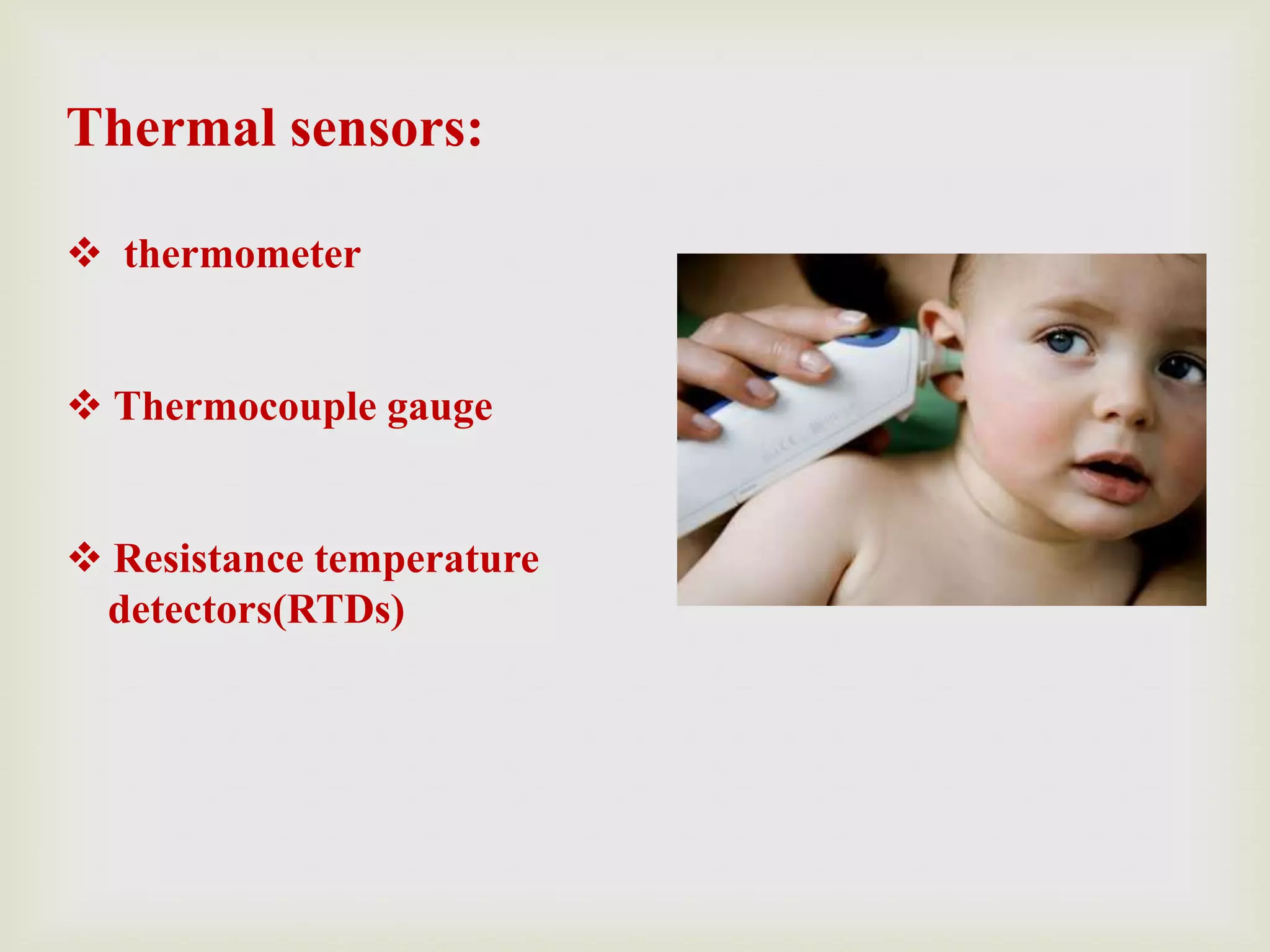 Thermal sensors:

❖ thermometer

❖ Thermocouple gauge

❖ Resistance temperature detectors(RTDs)